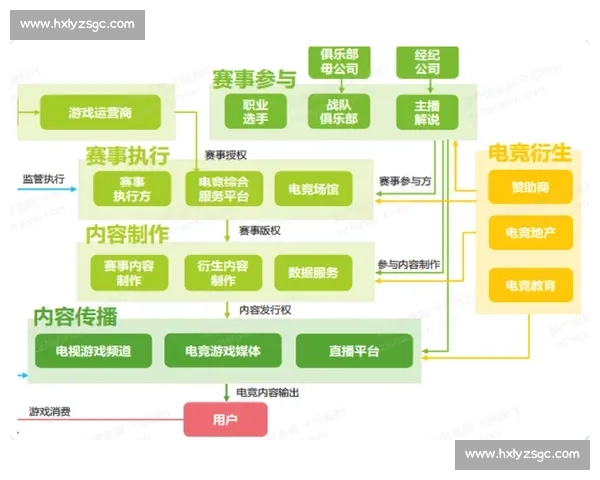 www.hxlyzsgc.com

俱乐部母公司

经纪公司

赛事参与

游戏运营商

职业选手

战队俱乐部

主播解说

赛事执行

赛事授权

电竞衍生

监管执行

赛事执行方

电竞综合服务平台

电竞场馆

赛事参与方

赞助商

内容制作

赛事版权

电竞地产

赛事内容制作

衍生内容制作

数据服务

参与内容制作

电竞教育

内容发行权

内容传播

电视游戏频道

电竞游戏媒体

直播平台

电竞内容输出

游戏消费

用户

www.hxlyzsgc.com